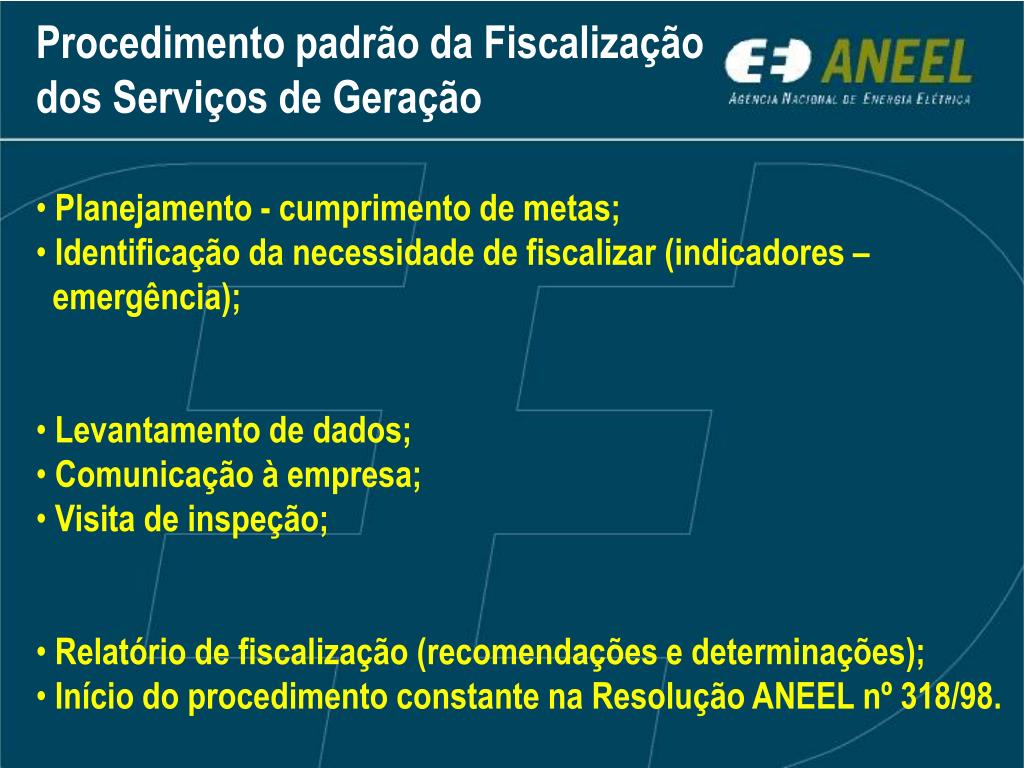 Procedimento padrão da Fiscalização dos Serviços de Geração

ANEEL
AGÊNCIA NACIONAL DE ENERGIA ELÉTRICA

• Planejamento - cumprimento de metas;
• Identificação da necessidade de fiscalizar (indicadores – emergência);

• Levantamento de dados;
• Comunicação à empresa;
• Visita de inspeção;

• Relatório de fiscalização (recomendações e determinações);
• Início do procedimento constante na Resolução ANEEL nº 318/98.